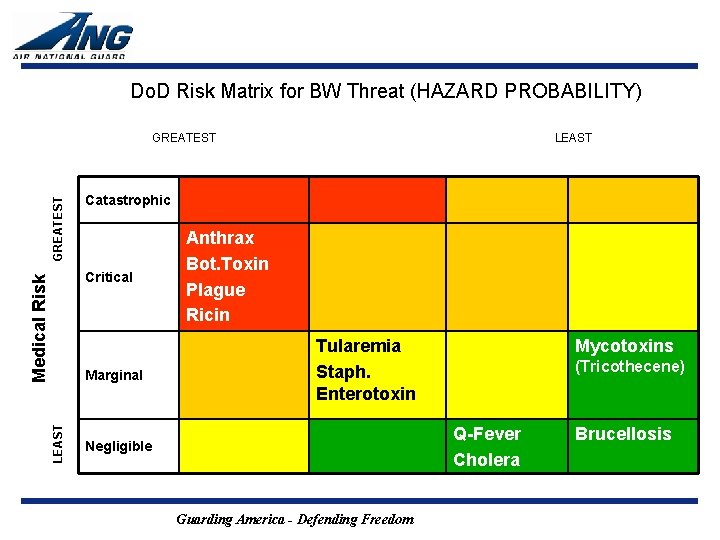 ANG
AIR NATIONAL GUARD

DoD Risk Matrix for BW Threat (HAZARD PROBABILITY)

GREATEST LEAST

Medical Risk
GREATEST
LEAST

| | | | | |
|---|---|---|---|---|
| Catastrophic | | | | |
| Critical | Anthrax Bot.Toxin Plague Ricin | | | |
| Marginal | | Tularemia Staph. Enterotoxin | | Mycotoxins (Tricothecene) |
| Negligible | | | Q-Fever Cholera | Brucellosis |

Guarding America - Defending Freedom